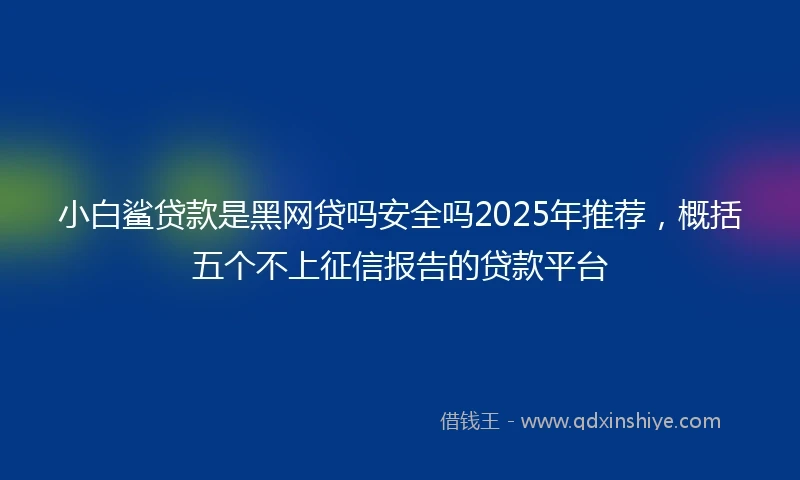 小白鲨贷款是黑网贷吗安全吗2025年推荐，概括五个不上征信报告的贷款平台

借钱王 - www.qdxinshiye.com